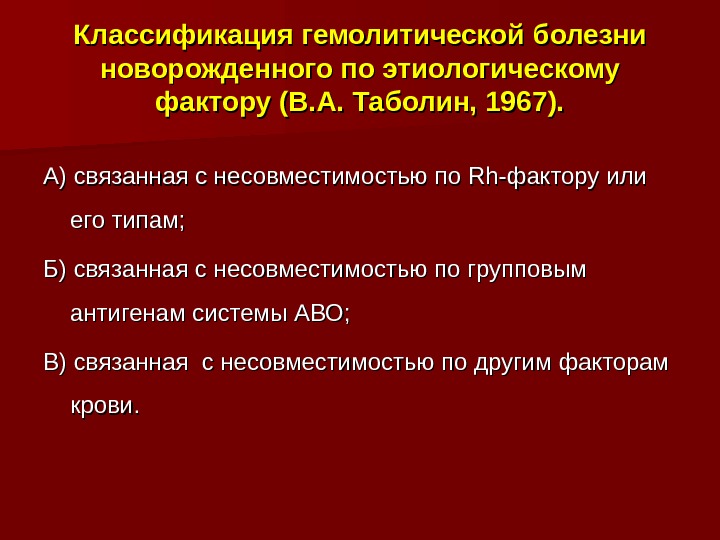 Классификация гемолитической болезни новорожденного по этиологическому фактору (В.А. Таболин, 1967).

А) связанная с несовместимостью по Rh-фактору или его типам;

Б) связанная с несовместимостью по групповым антигенам системы АВО;

В) связанная  с несовместимостью по другим факторам крови.